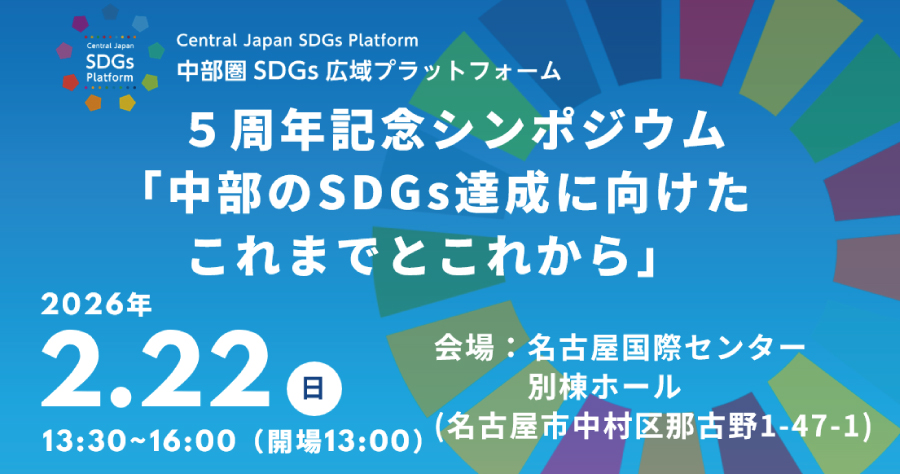 Central Japan SDGs Platform

Central Japan SDGs Platform
中部圏 SDGs 広域プラットフォーム

５周年記念シンポジウム
「中部のSDGs達成に向けた
これまでとこれから」

2026年
2.22 日
13:30~16:00（開場13:00）

会場：名古屋国際センター
別棟ホール
(名古屋市中村区那古野1-47-1)